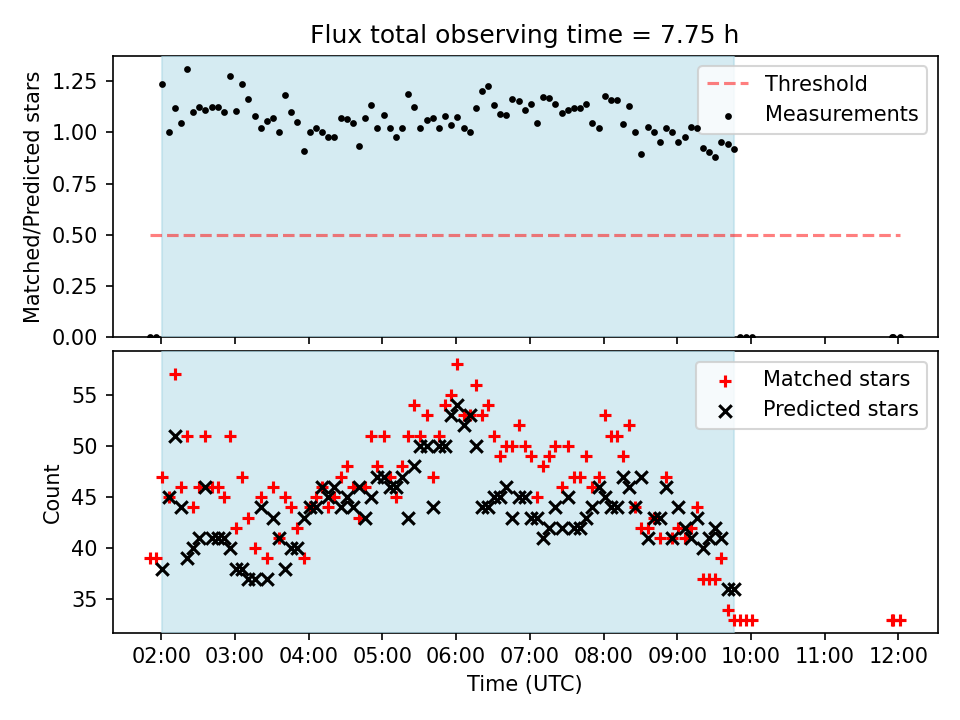 Flux total observing time = 7.75 h

Matched/Predicted stars

1.25
1.00
0.75
0.50
0.25
0.00

Threshold
Measurements

Count

55
50
45
40
35

Matched stars
Predicted stars

02:00 03:00 04:00 05:00 06:00 07:00 08:00 09:00 10:00 11:00 12:00

Time (UTC)